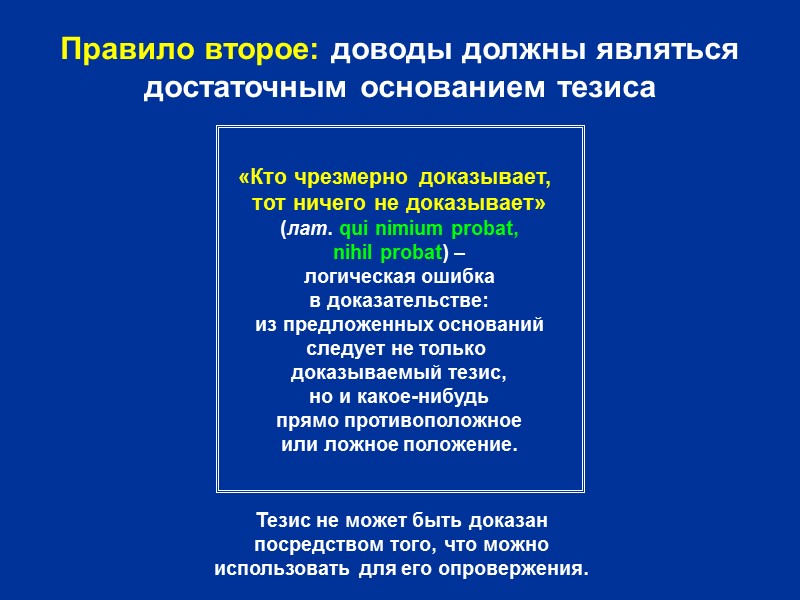 Правило второе: доводы должны являться достаточным основанием тезиса

«Кто чрезмерно доказывает, тот ничего не доказывает» (лат. qui nimium probat, nihil probat) – логическая ошибка в доказательстве: из предложенных оснований следует не только доказываемый тезис, но и какое-нибудь прямо противоположное или ложное положение.

Тезис не может быть доказан посредством того, что можно использовать для его опровержения.